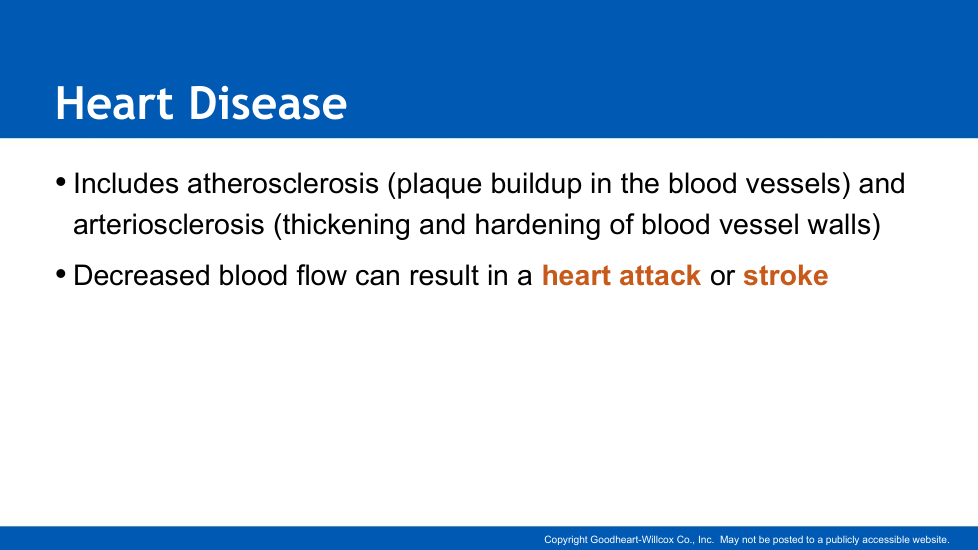 Heart Disease

• Includes atherosclerosis (plaque buildup in the blood vessels) and arteriosclerosis (thickening and hardening of blood vessel walls)

• Decreased blood flow can result in a heart attack or stroke

Copyright Goodheart-Willcox Co., Inc. May not be posted to a publicly accessible website.